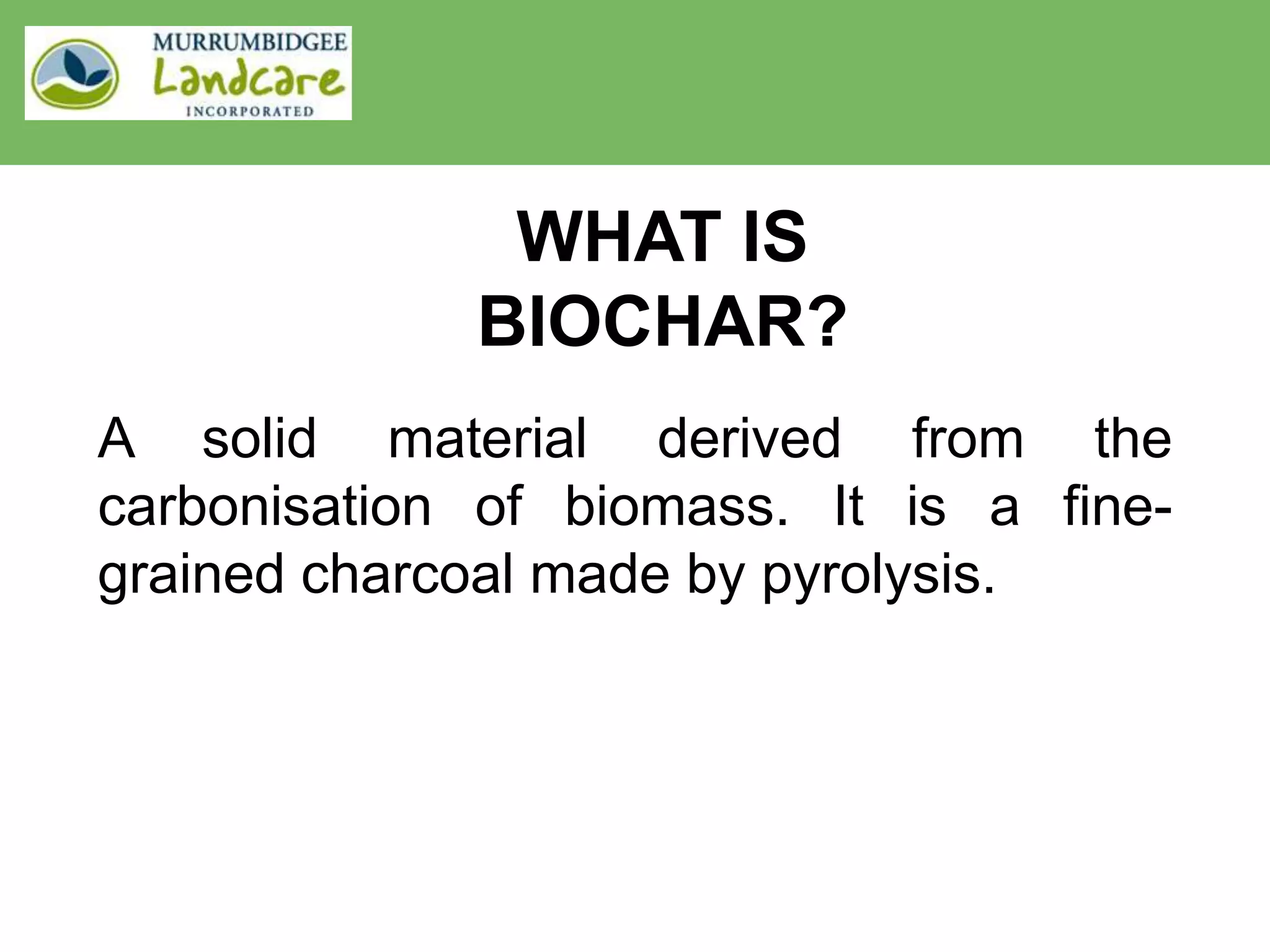 MURRUMBIDGEE
Landcare
INCORPORATED

WHAT IS BIOCHAR?

A solid material derived from the carbonisation of biomass. It is a fine-grained charcoal made by pyrolysis.